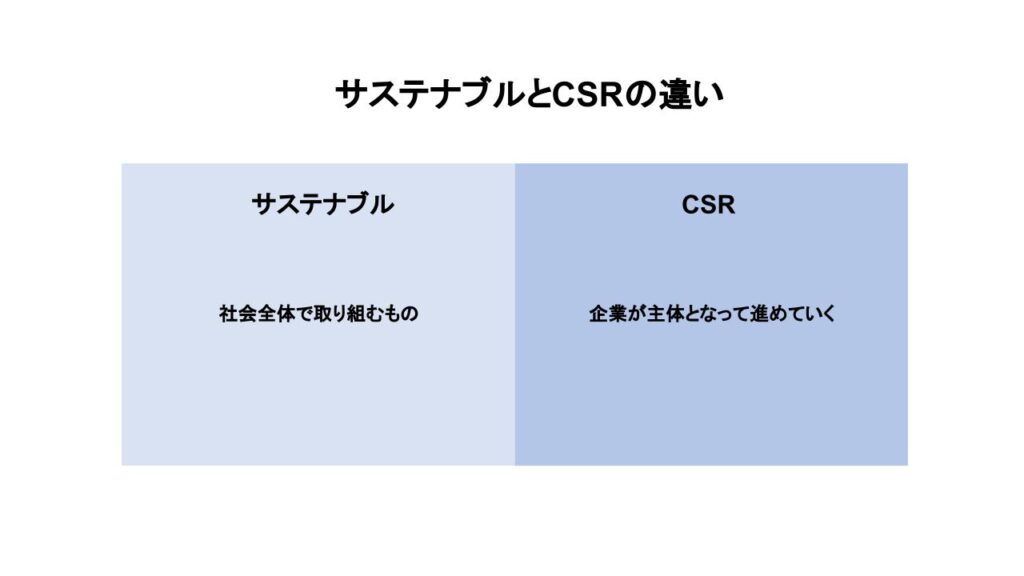 サステナブルとCSRの違い

| サステナブル | CSR |
|---|---|
| 社会全体で取り組むもの | 企業が主体となって進めていく |